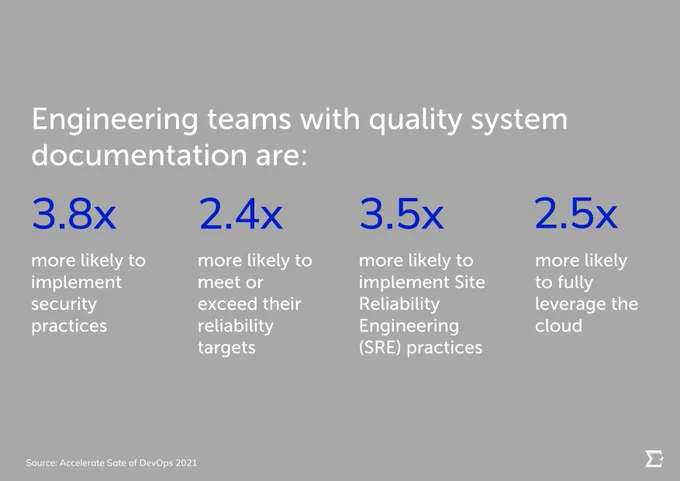 Engineering teams with quality system documentation are:

3.8x

more likely to implement security practices

2.4x

more likely to meet or exceed their reliability targets

3.5x

more likely to implement Site Reliability Engineering (SRE) practices

2.5x

more likely to fully leverage the cloud

Source: Accelerate Sate of DevOps 2021